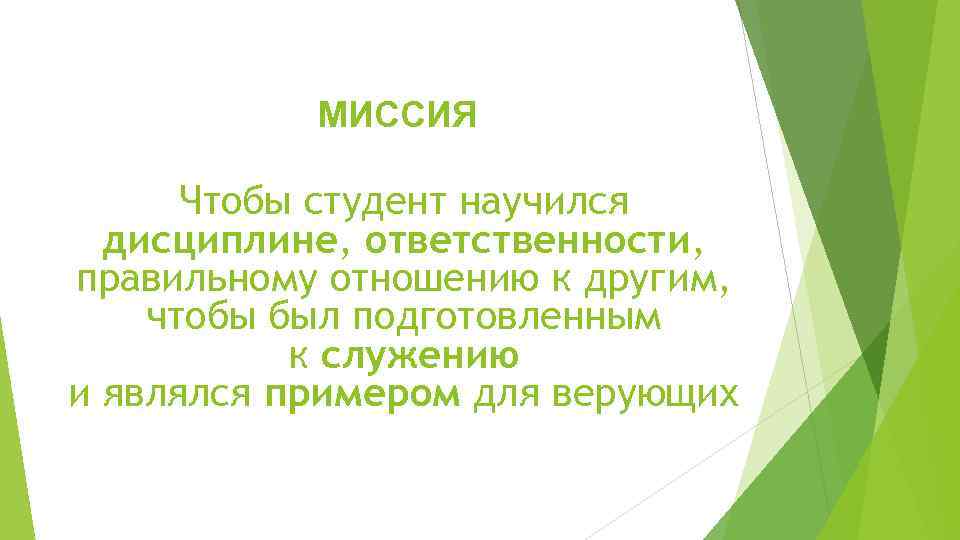 МИССИЯ

Чтобы студент научился дисциплине, ответственности, правильному отношению к другим, чтобы был подготовленным к служению и являлся примером для верующих